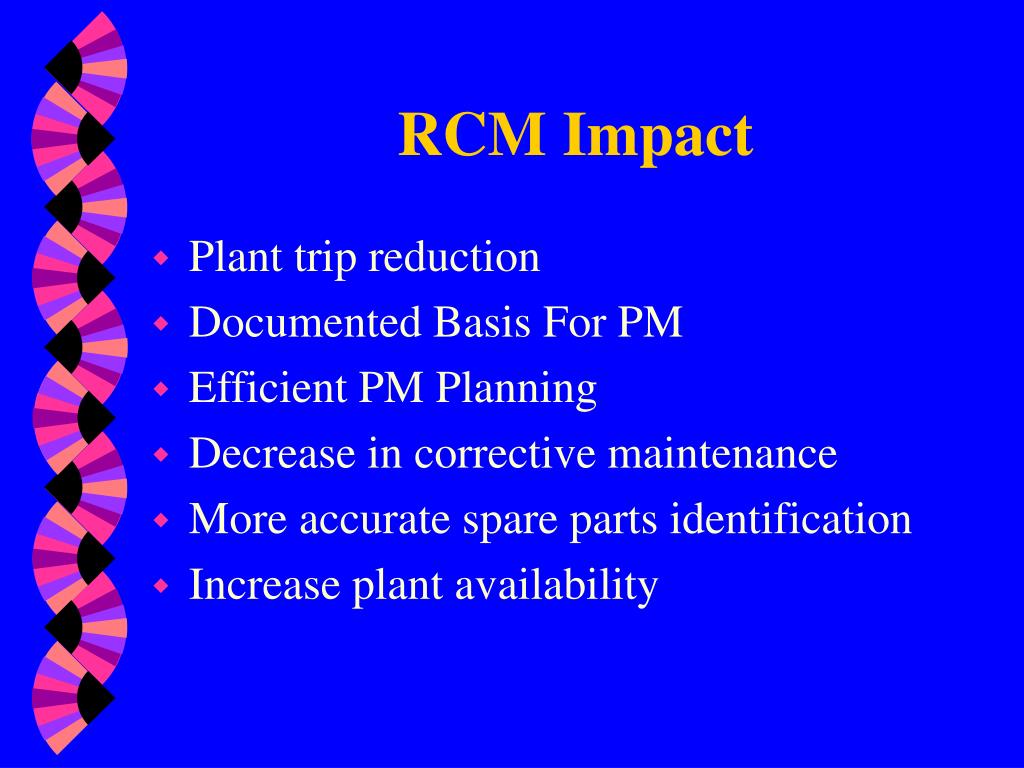 RCM Impact

- Plant trip reduction
- Documented Basis For PM
- Efficient PM Planning
- Decrease in corrective maintenance
- More accurate spare parts identification
- Increase plant availability